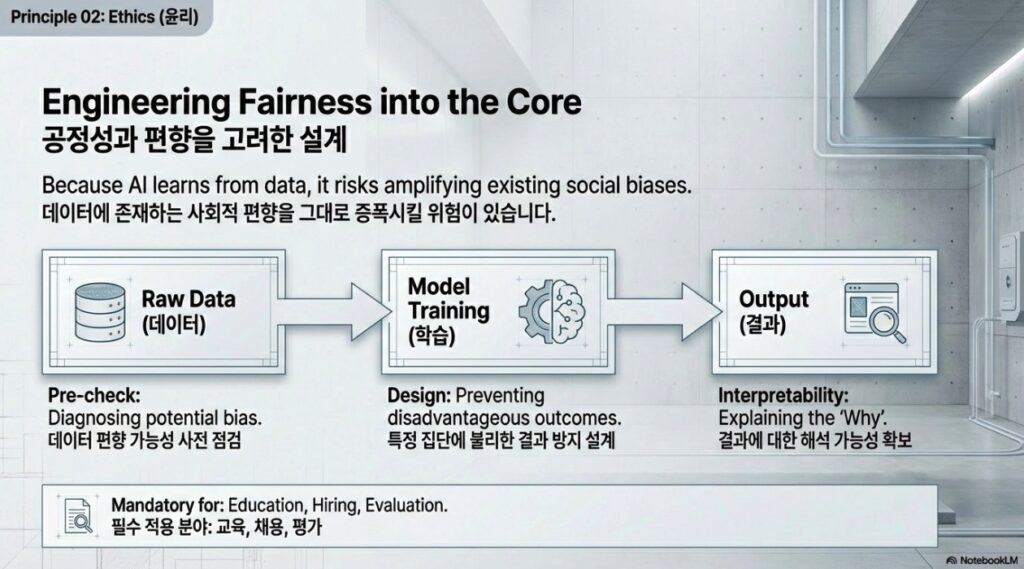 Principle 02: Ethics (윤리)

Engineering Fairness into the Core
공정성과 편향을 고려한 설계

Because AI learns from data, it risks amplifying existing social biases.
데이터에 존재하는 사회적 편향을 그대로 증폭시킬 위험이 있습니다.

Raw Data
(데이터)

Model Training
(학습)

Output
(결과)

Pre-check:
Diagnosing potential bias.
데이터 편향 가능성 사전 점검

Design: Preventing disadvantageous outcomes.
특정 집단에 불리한 결과 방지 설계

Interpretability:
Explaining the 'Why'.
결과에 대한 해석 가능성 확보

Mandatory for: Education, Hiring, Evaluation.
필수 적용 분야: 교육, 채용, 평가

NotebookLM